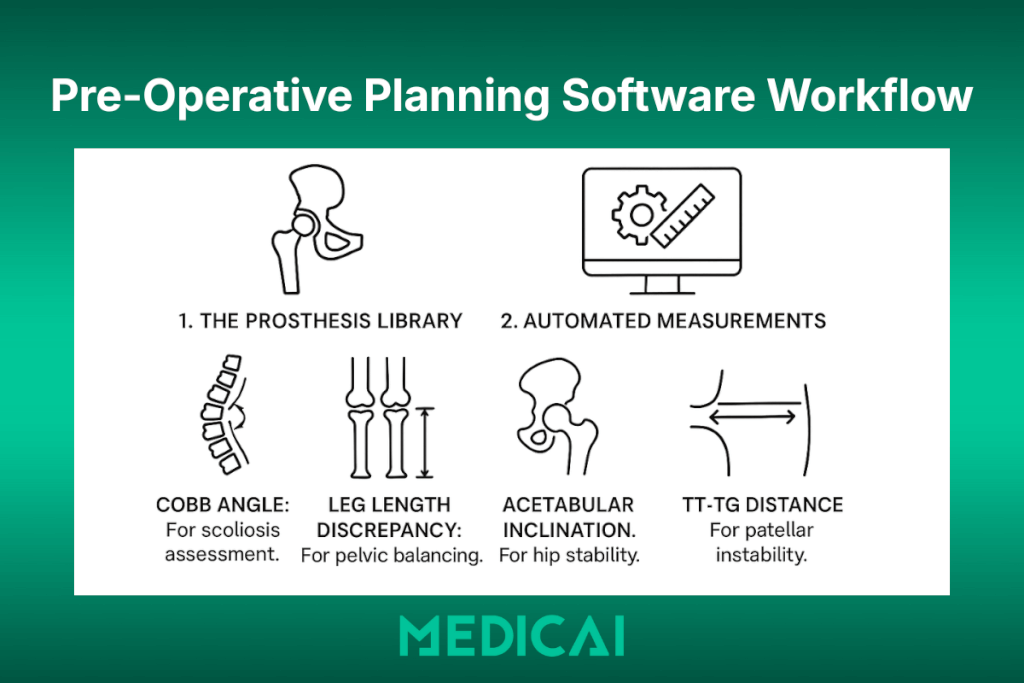 Pre-Operative Planning Software Workflow

1. THE PROSTHESIS LIBRARY

2. AUTOMATED MEASUREMENTS

COBB ANGLE: For scoliosis assessment.

LEG LENGTH DISCREPANCY: For pelvic balancing.

ACETABULAR INCLINATION. For hip stability.

TT-TG DISTANCE For patellar instability.

MEDICAI